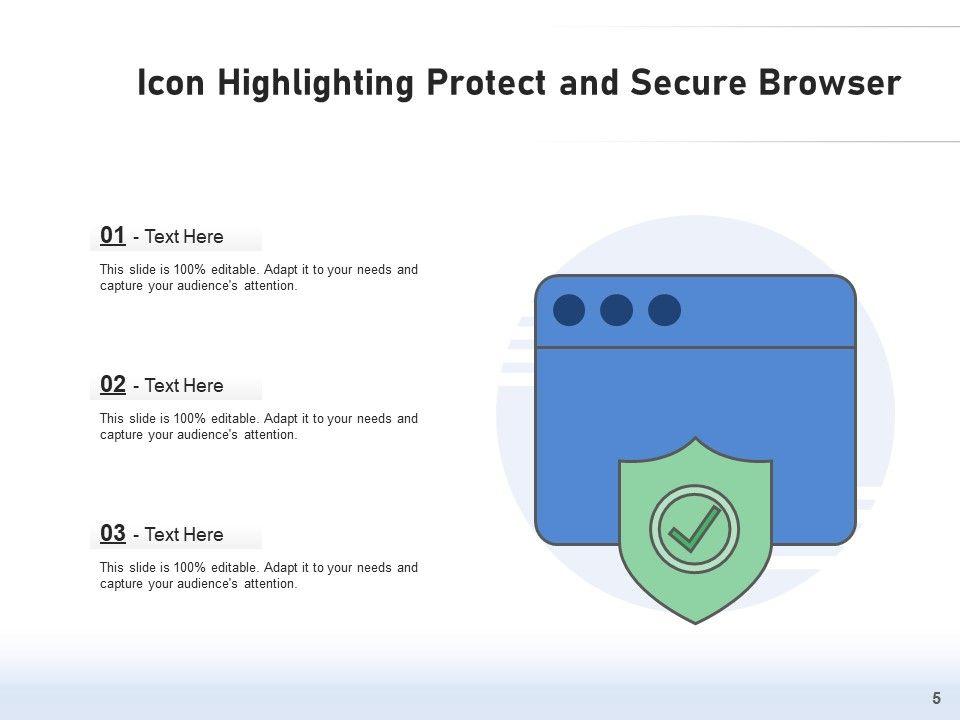 Icon Highlighting Protect and Secure Browser

01 - Text Here

This slide is 100% editable. Adapt it to your needs and capture your audience's attention.

02 - Text Here

This slide is 100% editable. Adapt it to your needs and capture your audience's attention.

03 - Text Here

This slide is 100% editable. Adapt it to your needs and capture your audience's attention.

5